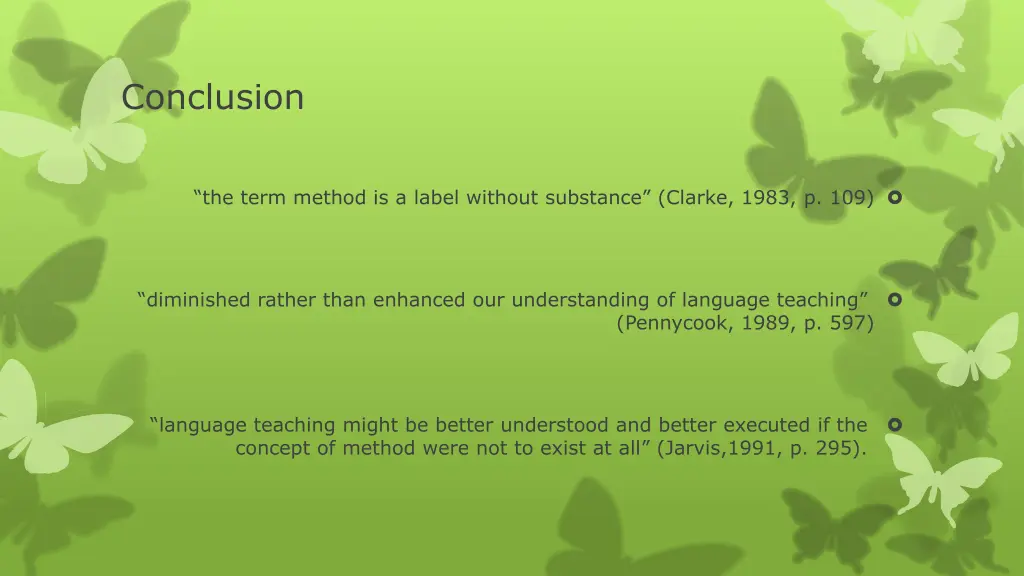 Conclusion

“the term method is a label without substance” (Clarke, 1983, p. 109)

“diminished rather than enhanced our understanding of language teaching” (Pennycook, 1989, p. 597)

“language teaching might be better understood and better executed if the concept of method were not to exist at all” (Jarvis,1991, p. 295).